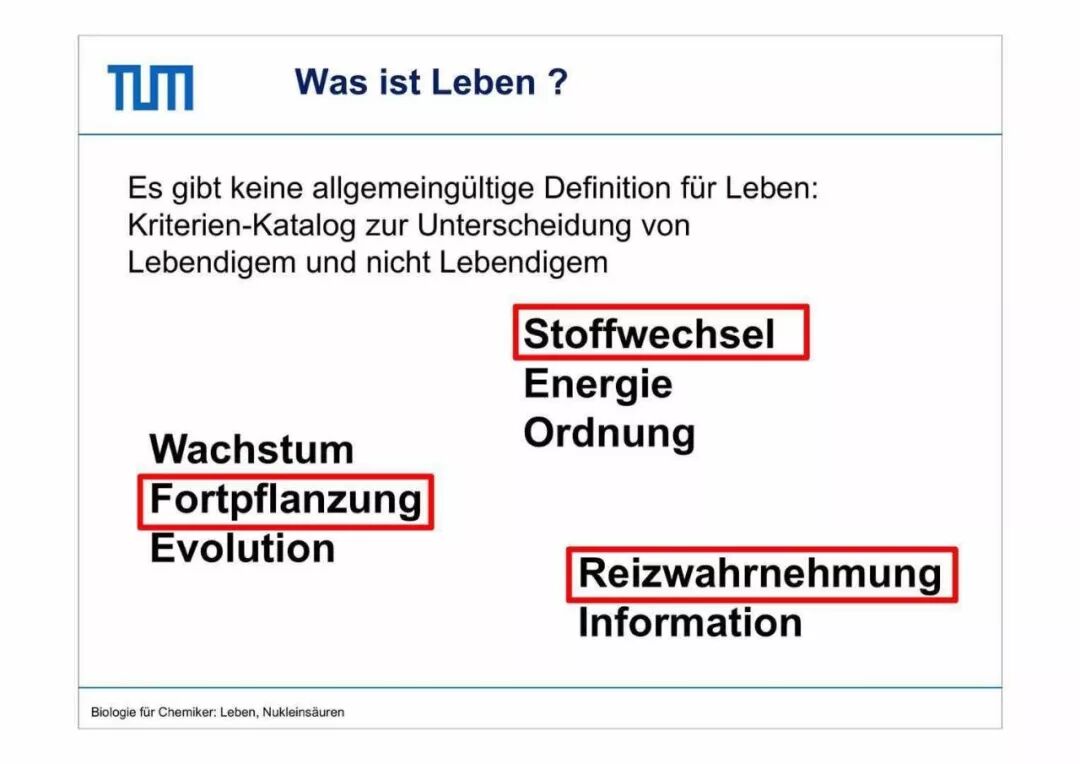 TUM

Was ist Leben ?

Es gibt keine allgemeingültige Definition für Leben: Kriterien-Katalog zur Unterscheidung von Lebendigem und nicht Lebendigem

Stoffwechsel
Energie
Ordnung

Wachstum
Fortpflanzung
Evolution

Reizwahrnehmung
Information

Biologie für Chemiker: Leben, Nukleinsäuren